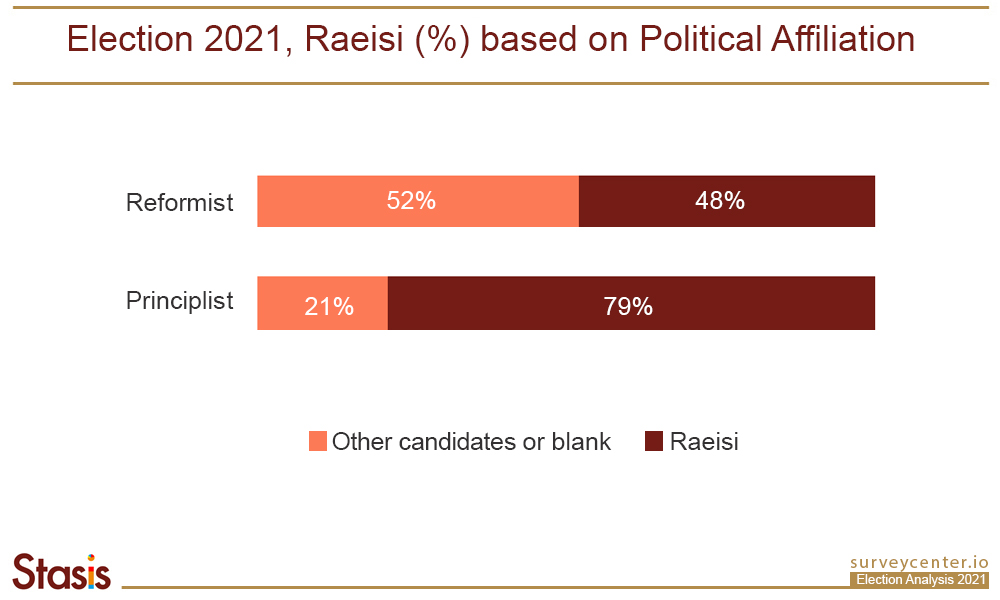 Election 2021, Raeisi (%) based on Political Affiliation

Reformist 52% 48%

Principlist 21% 79%

Other candidates or blank Raeisi

Stasis

surveycenter.io
Election Analysis 2021